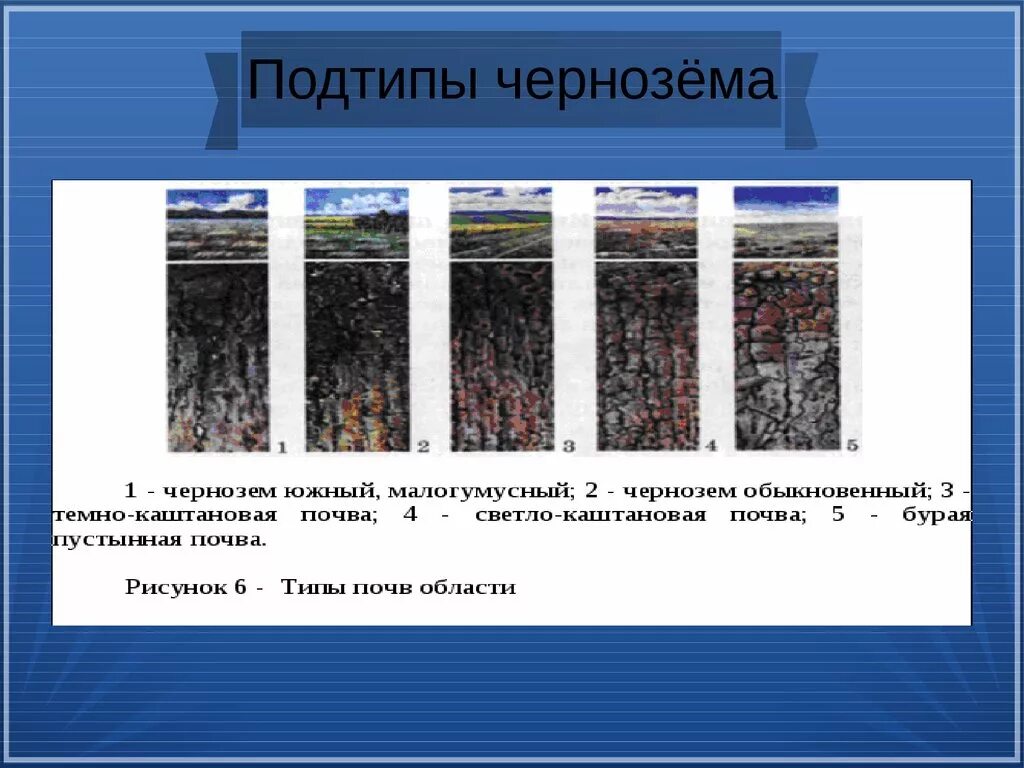 Подтипы чернозёма

1

2

3

4

5

1 - чернозем южный, малогумусный; 2 - чернозем обыкновенный; 3 - темно-каштановая почва; 4 - светло-каштановая почва; 5 - бурая пустынная почва.

Рисунок 6 - Типы почв области